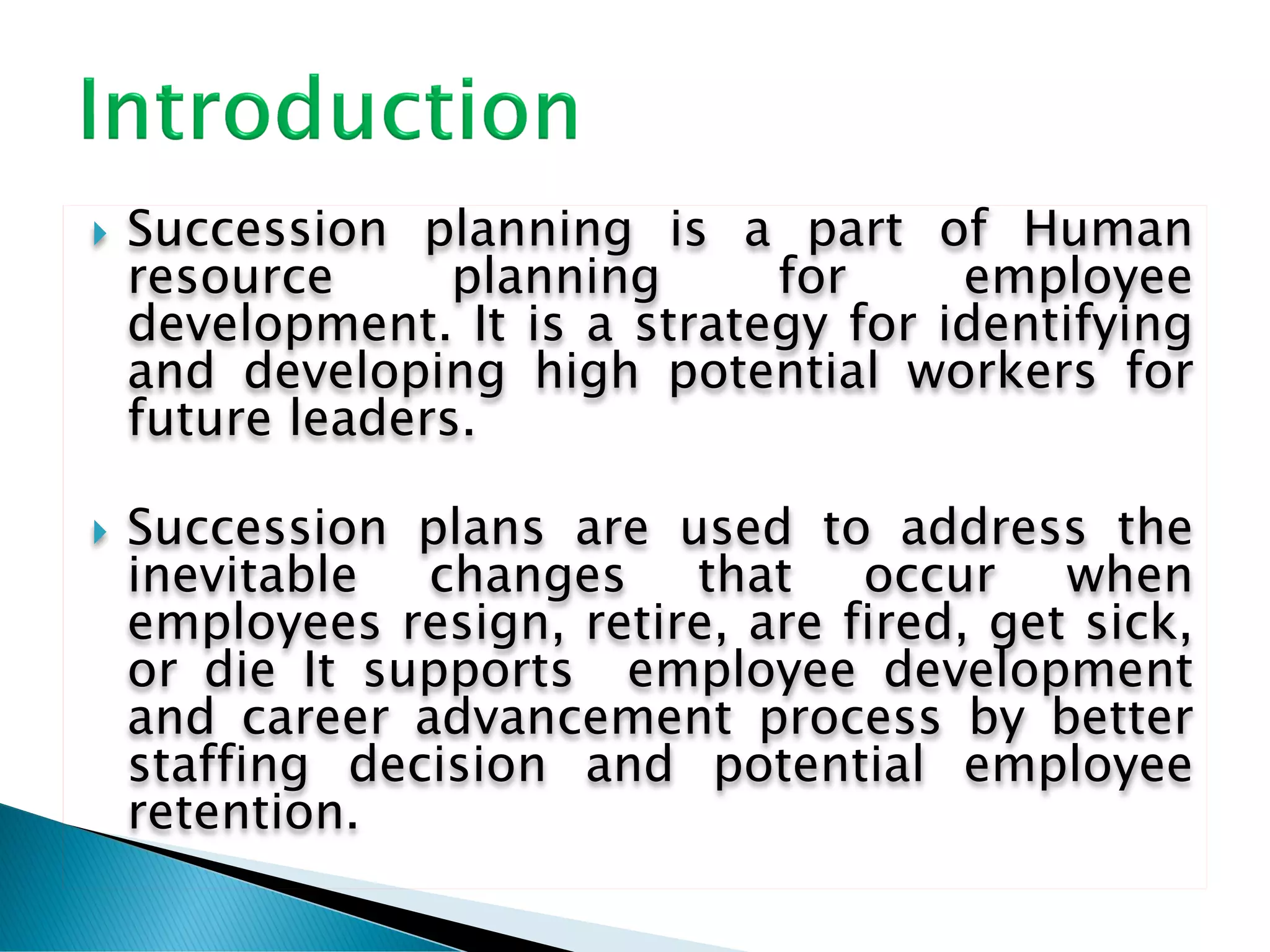 Introduction

Succession planning is a part of Human resource planning for employee development. It is a strategy for identifying and developing high potential workers for future leaders.

Succession plans are used to address the inevitable changes that occur when employees resign, retire, are fired, get sick, or die It supports employee development and career advancement process by better staffing decision and potential employee retention.